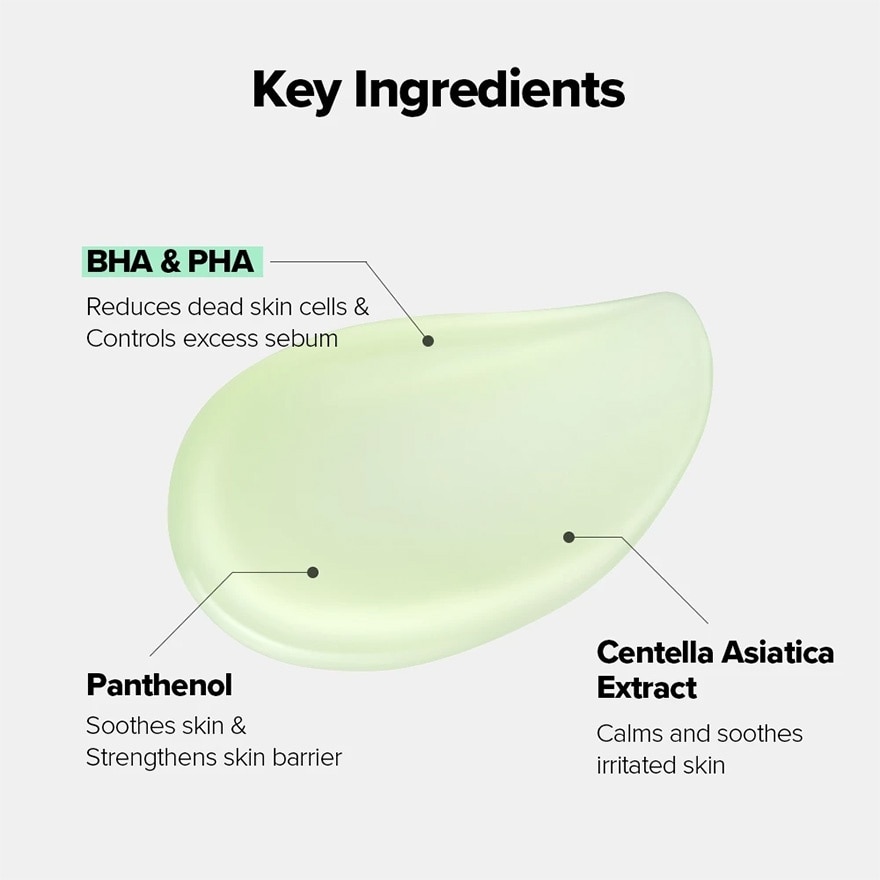 Key Ingredients

BHA & PHA

Reduces dead skin cells & Controls excess sebum

Panthenol

Soothes skin & Strengthens skin barrier

Centella Asiatica Extract

Calms and soothes irritated skin